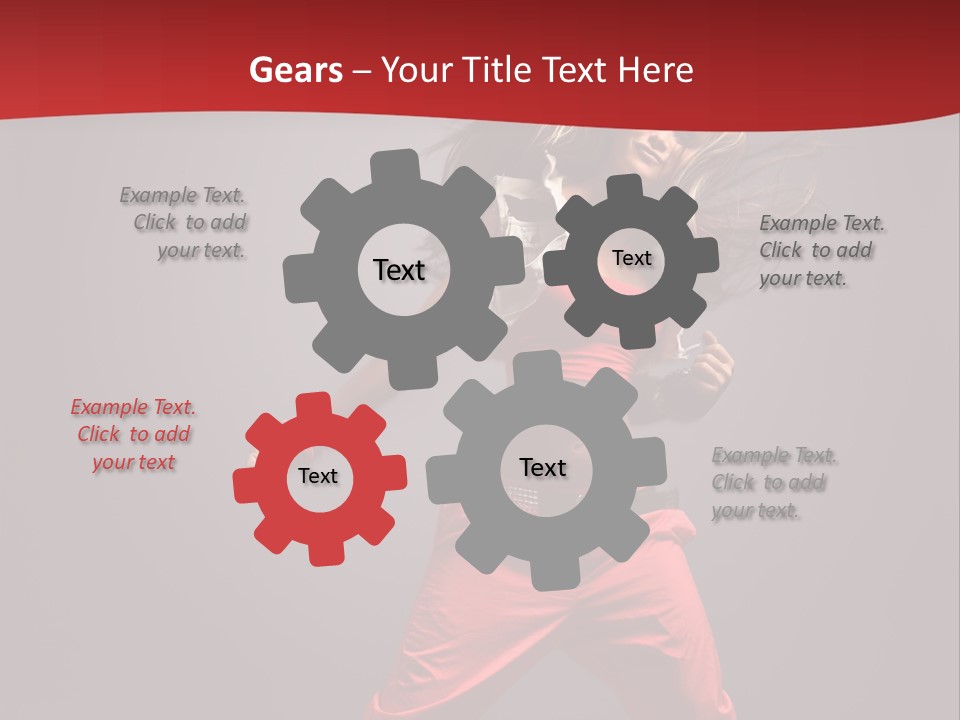 Gears – Your Title Text Here

Example Text. Click to add your text.

Text

Text

Example Text. Click to add your text.

Example Text. Click to add your text

Text

Text

Example Text. Click to add your text.